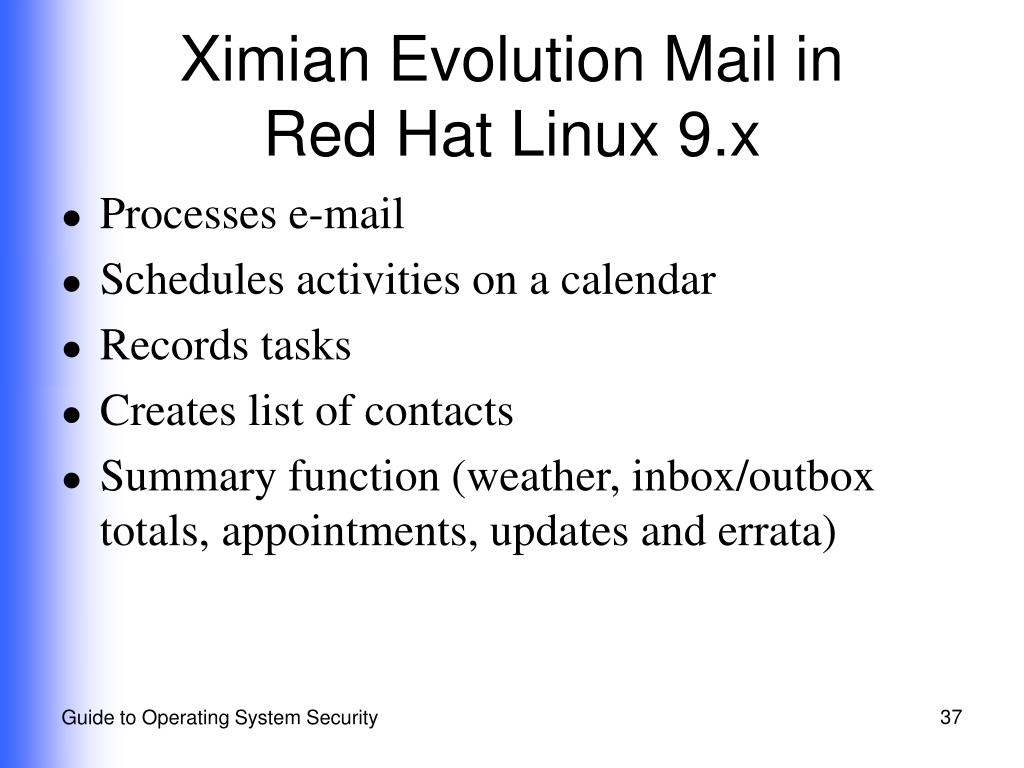 Ximian Evolution Mail in Red Hat Linux 9.x

- Processes e-mail
- Schedules activities on a calendar
- Records tasks
- Creates list of contacts
- Summary function (weather, inbox/outbox totals, appointments, updates and errata)

Guide to Operating System Security

37